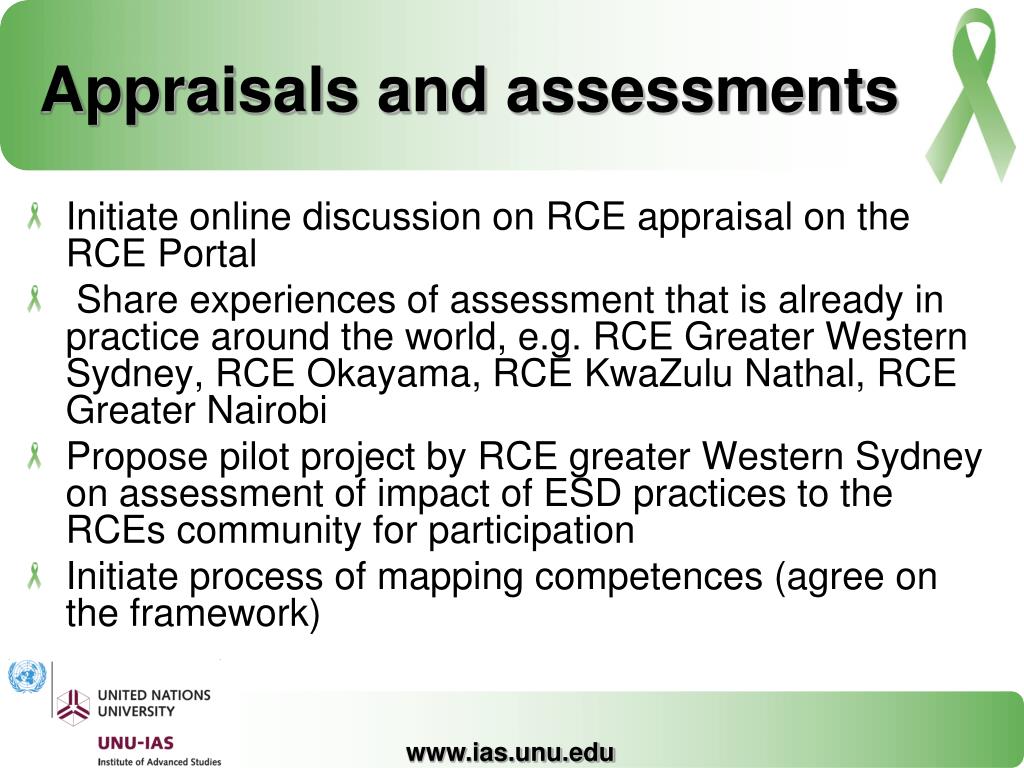 Appraisals and assessments

Initiate online discussion on RCE appraisal on the RCE Portal

Share experiences of assessment that is already in practice around the world, e.g. RCE Greater Western Sydney, RCE Okayama, RCE KwaZulu Nathal, RCE Greater Nairobi

Propose pilot project by RCE greater Western Sydney on assessment of impact of ESD practices to the RCEs community for participation

Initiate process of mapping competences (agree on the framework)

UNITED NATIONS UNIVERSITY

UNU-IAS
Institute of Advanced Studies

www.ias.unu.edu